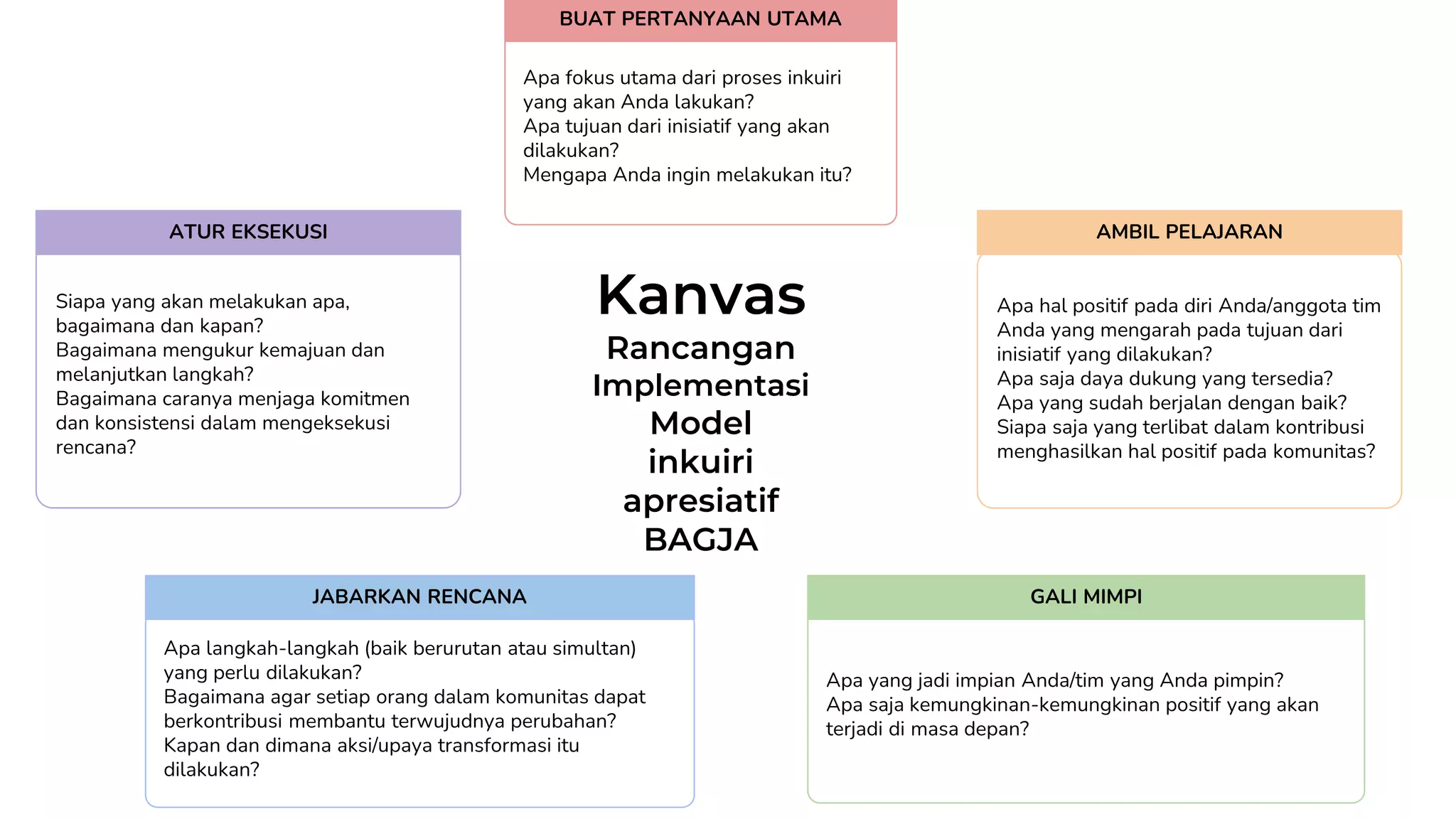 BUAT PERTANYAAN UTAMA

Apa fokus utama dari proses inkuiri yang akan Anda lakukan?
Apa tujuan dari inisiatif yang akan dilakukan?
Mengapa Anda ingin melakukan itu?

ATUR EKSEKUSI

Siapa yang akan melakukan apa, bagaimana dan kapan?
Bagaimana mengukur kemajuan dan melanjutkan langkah?
Bagaimana caranya menjaga komitmen dan konsistensi dalam mengeksekusi rencana?

Kanvas
Rancangan Implementasi Model inkuiri apresiatif BAGJA

AMBIL PELAJARAN

Apa hal positif pada diri Anda/anggota tim Anda yang mengarah pada tujuan dari inisiatif yang dilakukan?
Apa saja daya dukung yang tersedia?
Apa yang sudah berjalan dengan baik?
Siapa saja yang terlibat dalam kontribusi menghasilkan hal positif pada komunitas?

JABARKAN RENCANA

Apa langkah-langkah (baik berurutan atau simultan) yang perlu dilakukan?
Bagaimana agar setiap orang dalam komunitas dapat berkontribusi membantu terwujudnya perubahan?
Kapan dan dimana aksi/upaya transformasi itu dilakukan?

GALI MIMPI

Apa yang jadi impian Anda/tim yang Anda pimpin?
Apa saja kemungkinan-kemungkinan positif yang akan terjadi di masa depan?